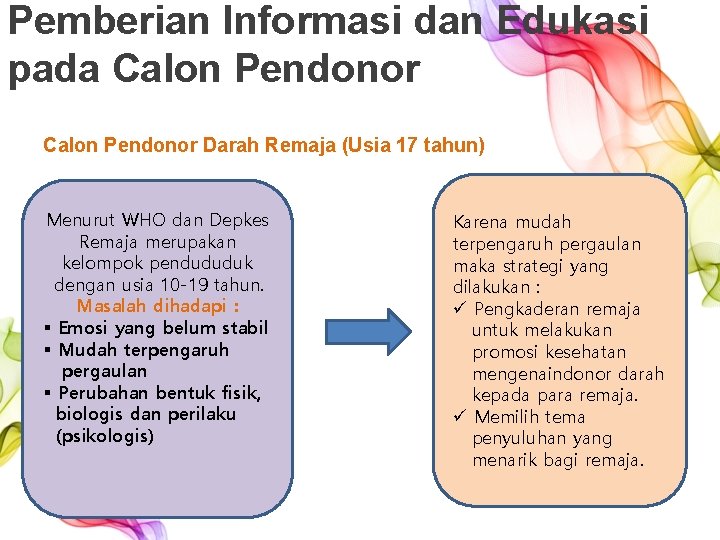 Pemberian Informasi dan Edukasi pada Calon Pendonor

Calon Pendonor Darah Remaja (Usia 17 tahun)

Menurut WHO dan Depkes Remaja merupakan kelompok pendududuk dengan usia 10-19 tahun.
Masalah dihadapi :
▪ Emosi yang belum stabil
▪ Mudah terpengaruh pergaulan
▪ Perubahan bentuk fisik, biologis dan perilaku (psikologis)

Karena mudah terpengaruh pergaulan maka strategi yang dilakukan :
✓ Pengkaderan remaja untuk melakukan promosi kesehatan mengenaindonor darah kepada para remaja.
✓ Memilih tema penyuluhan yang menarik bagi remaja.